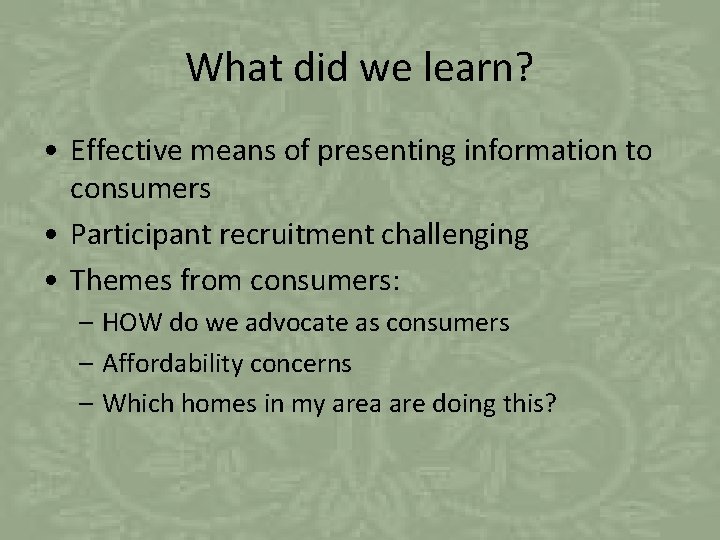 What did we learn?

• Effective means of presenting information to consumers
• Participant recruitment challenging
• Themes from consumers:
– HOW do we advocate as consumers
– Affordability concerns
– Which homes in my area are doing this?